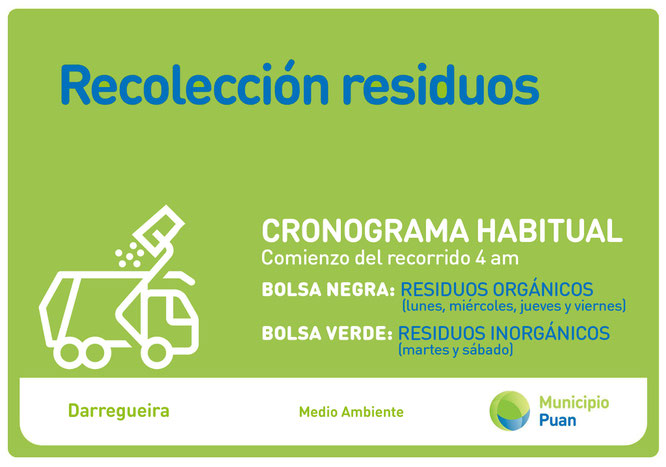 Recolección residuos

CRONOGRAMA HABITUAL
Comienzo del recorrido 4 am

BOLSA NEGRA: RESIDUOS ORGÁNICOS
(lunes, miércoles, jueves y viernes)

BOLSA VERDE: RESIDUOS INORGÁNICOS
(martes y sábado)

Darregueira

Medio Ambiente

Municipio
Puan